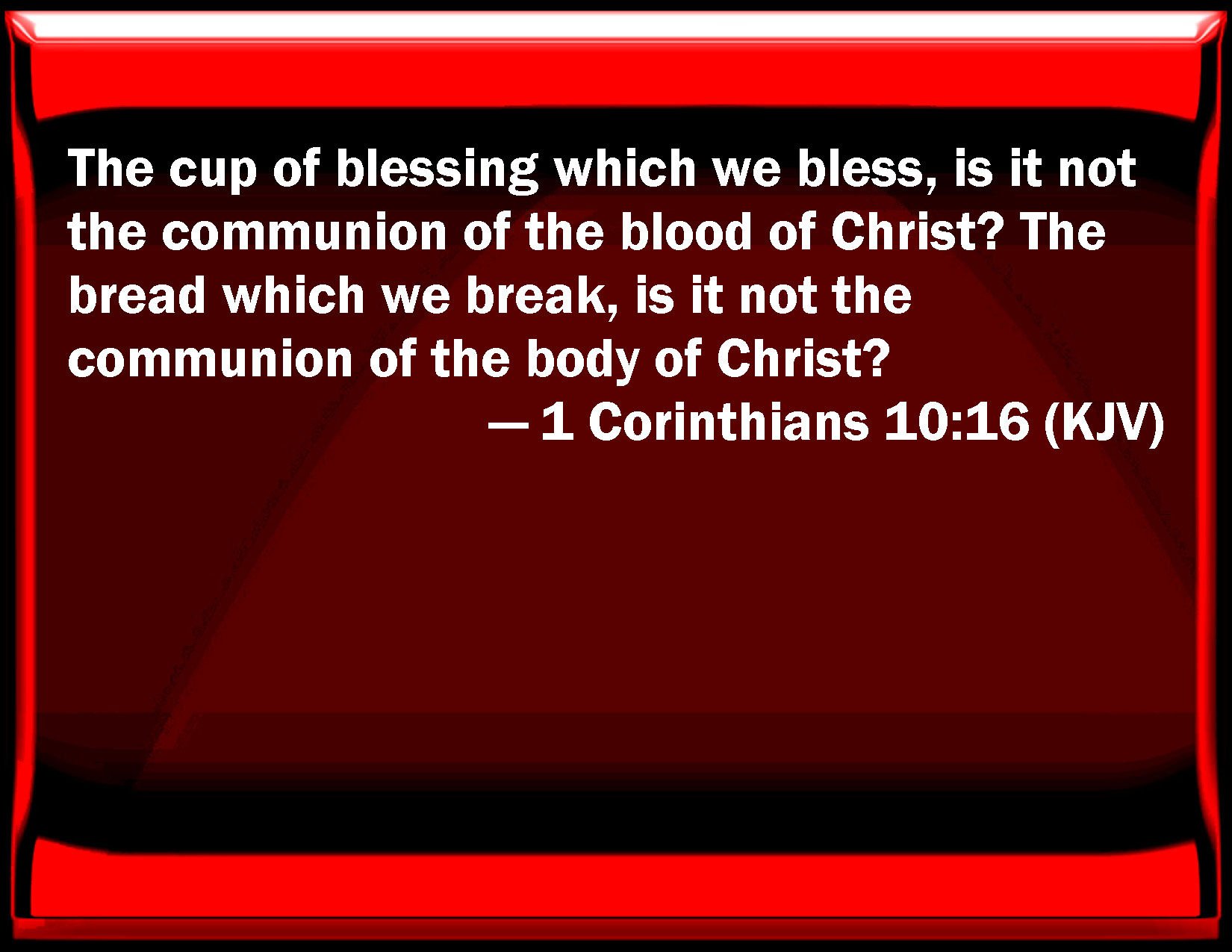 The cup of blessing which we bless, is it not the communion of the blood of Christ? The bread which we break, is it not the communion of the body of Christ?

— 1 Corinthians 10:16 (KJV)